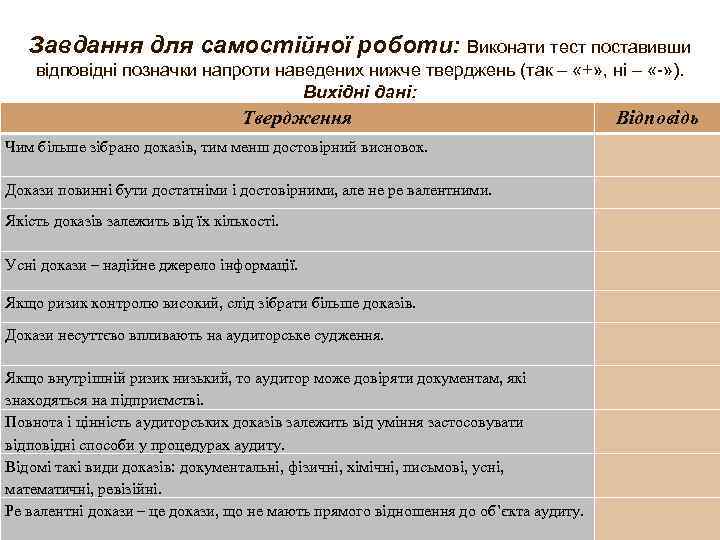 Завдання для самостійної роботи: Виконати тест поставивши відповідні позначки напроти наведених нижче тверджень (так – «+», ні – «-»).
Вихідні дані:

| Твердження | Відповідь |
|---|---|
| Чим більше зібрано доказів, тим менш достовірний висновок. | |
| Докази повинні бути достатніми і достовірними, але не ре валентними. | |
| Якість доказів залежить від їх кількості. | |
| Усні докази – надійне джерело інформації. | |
| Якщо ризик контролю високий, слід зібрати більше доказів. | |
| Докази несуттєво впливають на аудиторське судження. | |
| Якщо внутрішній ризик низький, то аудитор може довіряти документам, які знаходяться на підприємстві. | |
| Повнота і цінність аудиторських доказів залежить від уміння застосовувати відповідні способи у процедурах аудиту. | |
| Відомі такі види доказів: документальні, фізичні, хімічні, письмові, усні, математичні, ревізійні. | |
| Ре валентні докази – це докази, що не мають прямого відношення до об'єкта аудиту. | |